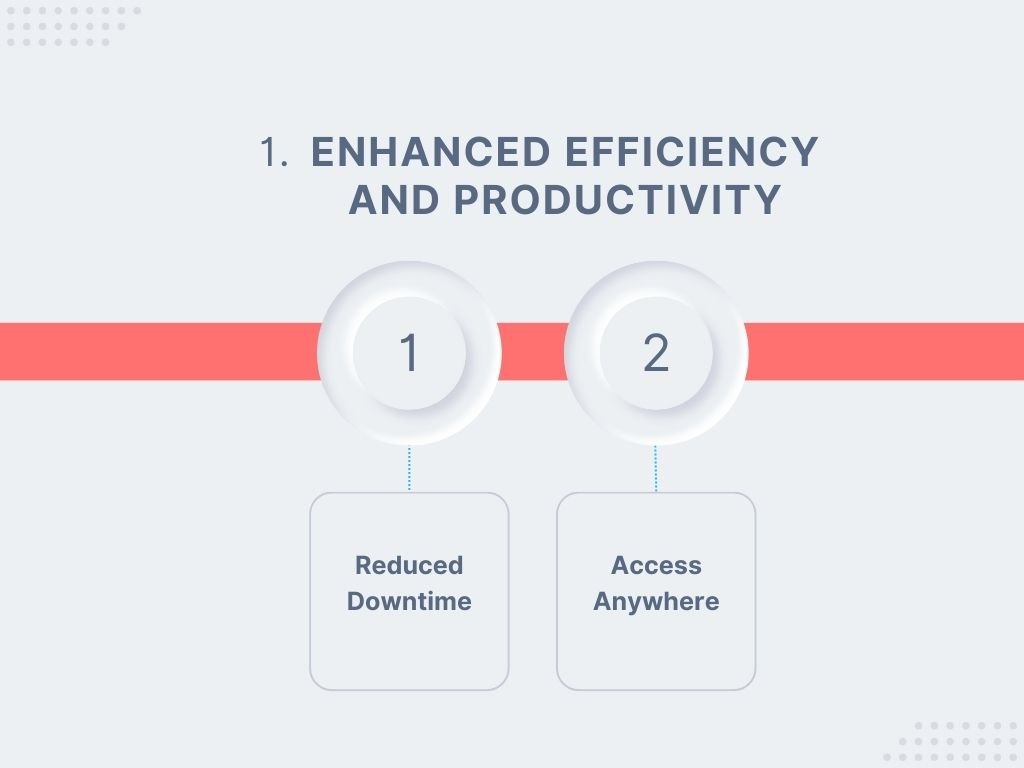 1. ENHANCED EFFICIENCY AND PRODUCTIVITY

1

2

Reduced Downtime

Access Anywhere